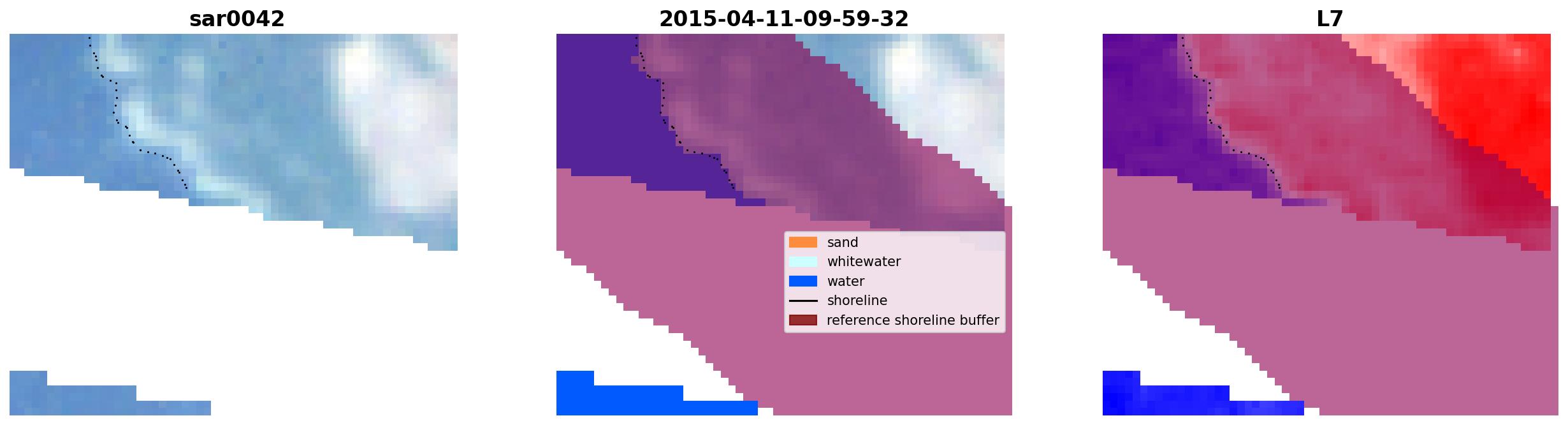 sar0042

2015-04-11-09-59-32

sand
whitewater
water
shoreline
reference shoreline buffer

L7